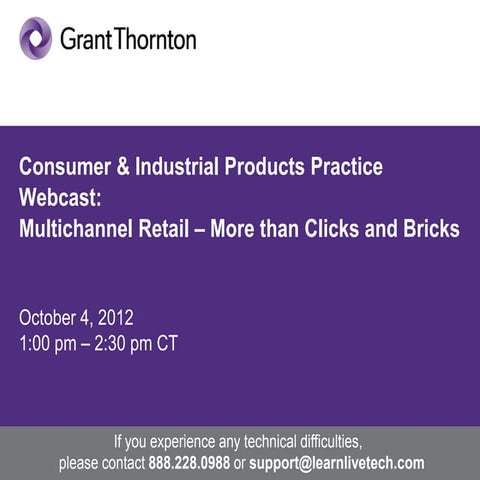 Grant Thornton

Consumer & Industrial Products Practice Webcast:
Multichannel Retail – More than Clicks and Bricks

October 4, 2012
1:00 pm – 2:30 pm CT

If you experience any technical difficulties, please contact 888.228.0988 or support@learnlivetech.com